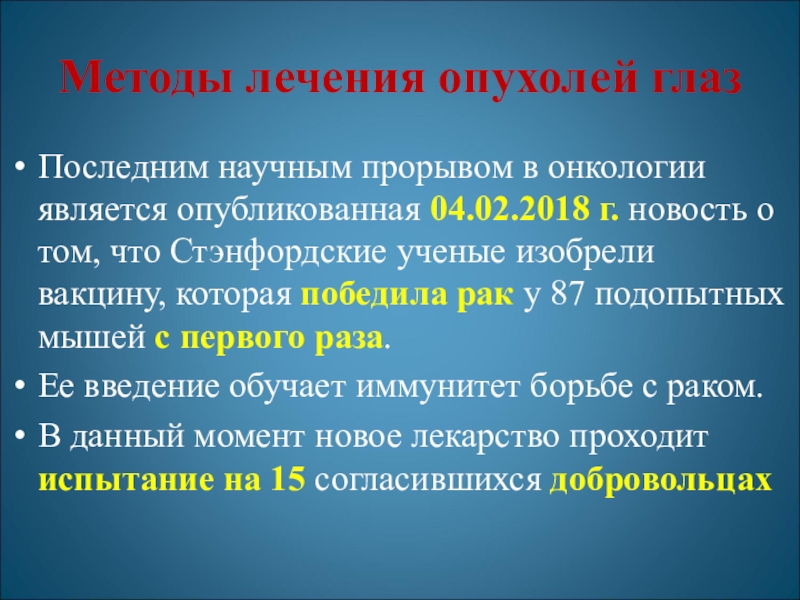 Методы лечения опухолей глаз

• Последним научным прорывом в онкологии является опубликованная 04.02.2018 г. новость о том, что Стэнфордские ученые изобрели вакцину, которая победила рак у 87 подопытных мышей с первого раза.

• Ее введение обучает иммунитет борьбе с раком.

• В данный момент новое лекарство проходит испытание на 15 согласившихся добровольцах